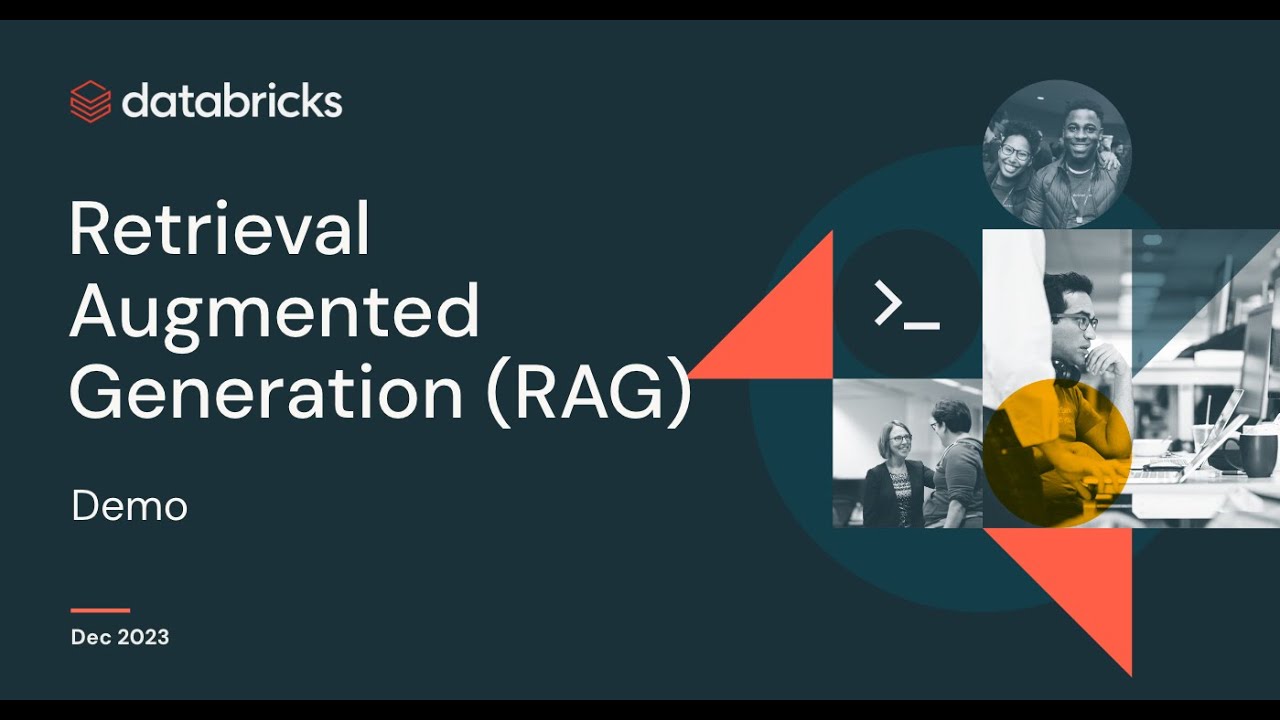 databricks

Retrieval Augmented Generation (RAG)

Demo

Dec 2023